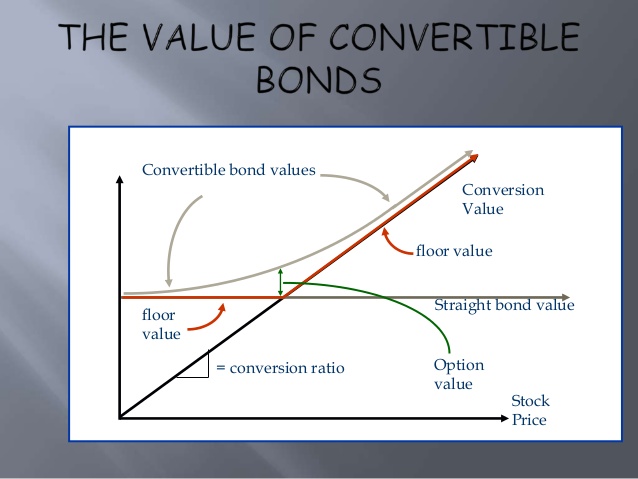 THE VALUE OF CONVERTIBLE BONDS

Convertible bond values

Conversion Value

floor value

Straight bond value

floor value

= conversion ratio

Option value

Stock Price